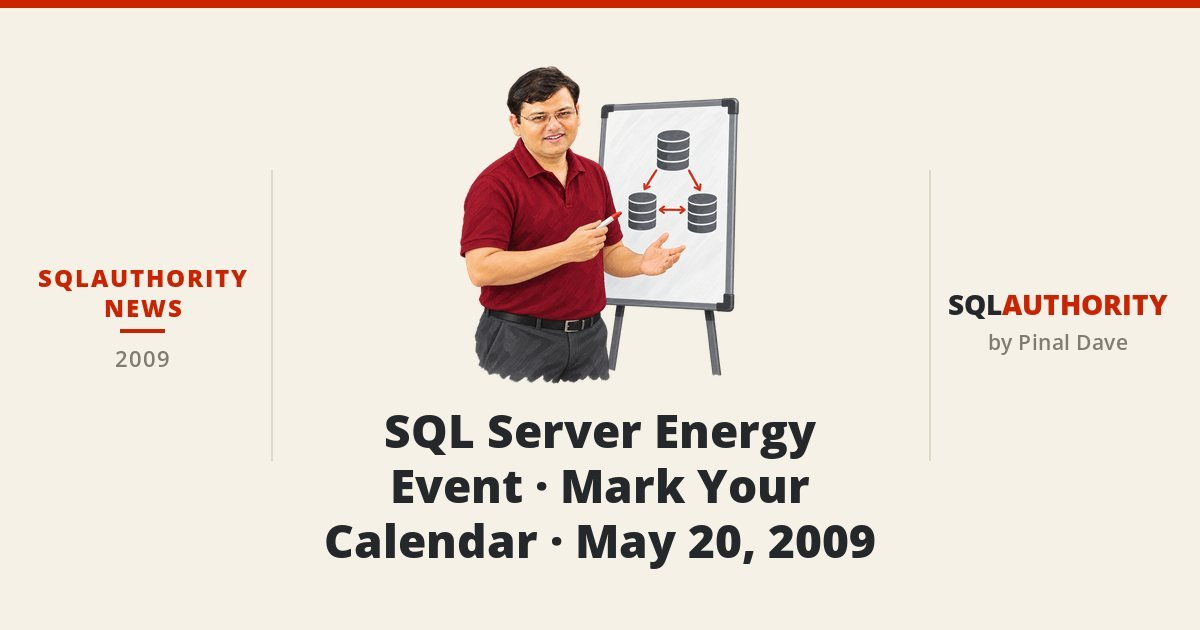 SQLAUTHORITY NEWS

2009

SQL Server Energy Event · Mark Your Calendar · May 20, 2009

SQLAUTHORITY

by Pinal Dave